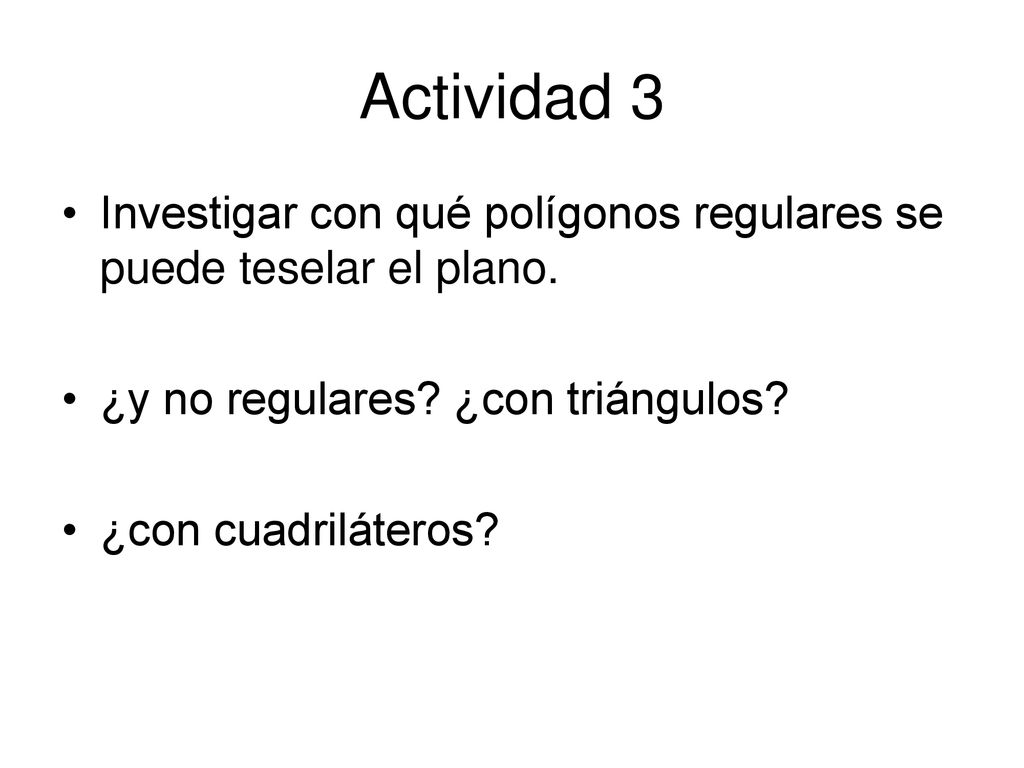 Actividad 3

• Investigar con qué polígonos regulares se puede teselar el plano.

• ¿y no regulares? ¿con triángulos?

• ¿con cuadriláteros?